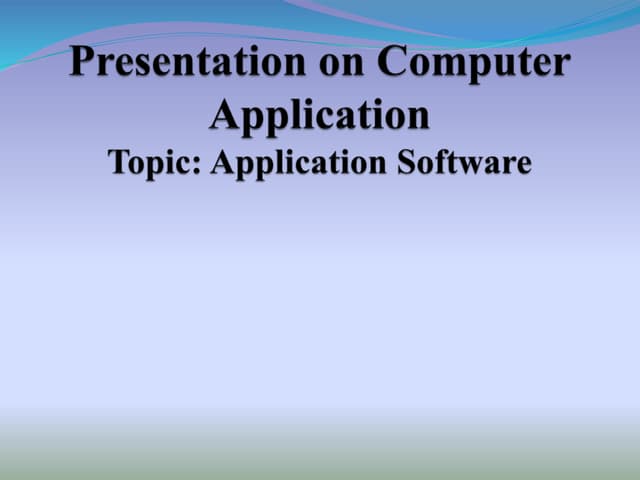 Presentation on Computer Application
Topic: Application Software